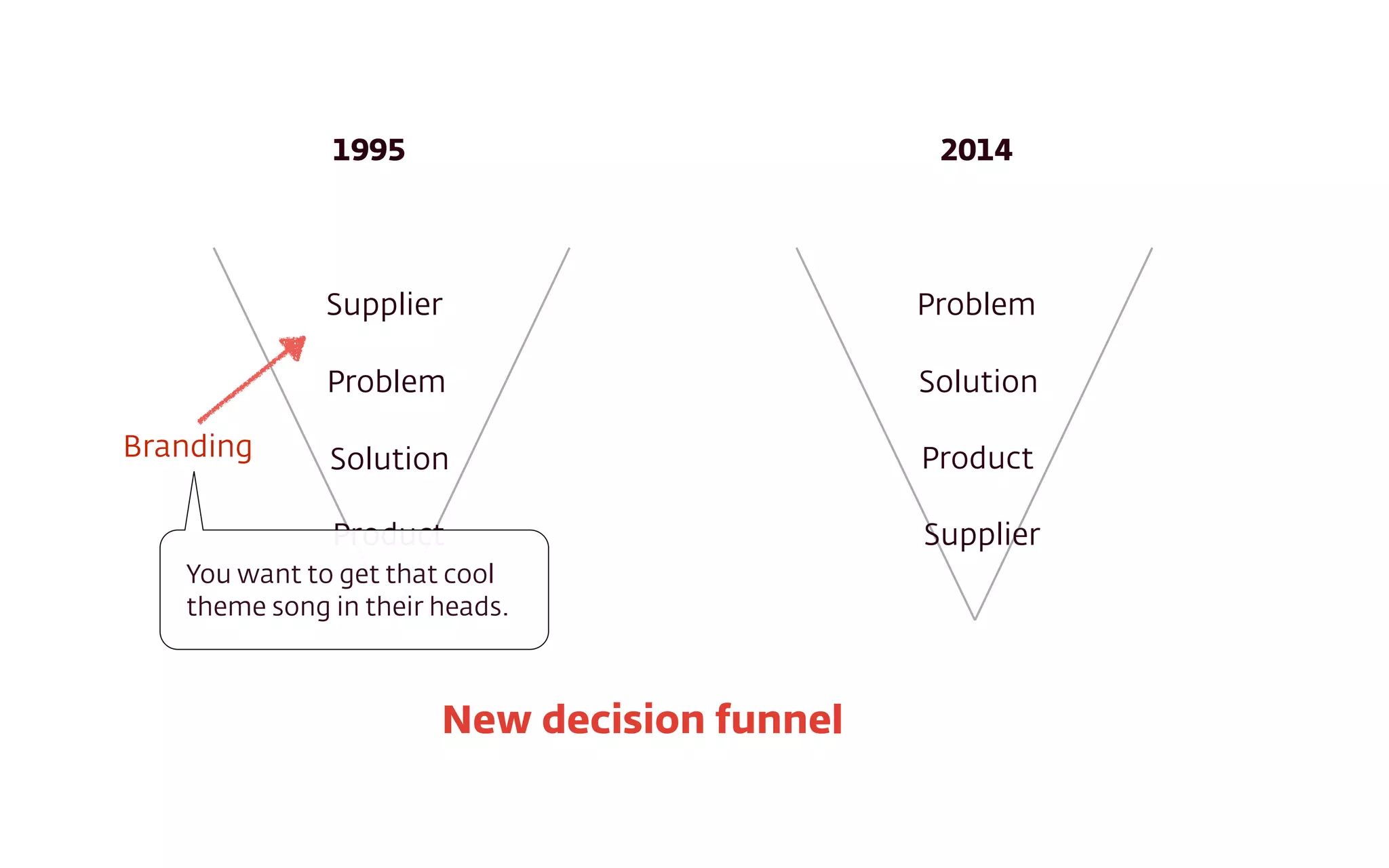 1995

Supplier

Problem

Solution

Product

Branding

You want to get that cool theme song in their heads.

2014

Problem

Solution

Product

Supplier

New decision funnel